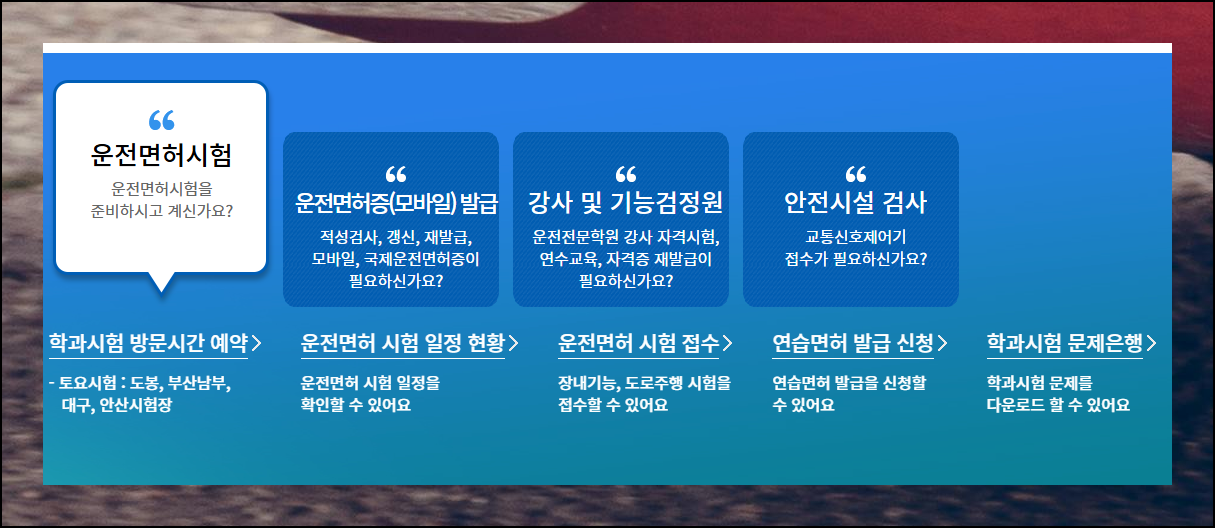 “
운전면허시험
운전면허시험을 준비하시고 계신가요?

“
운전면허증(모바일) 발급
적성검사, 갱신, 재발급, 모바일, 국제운전면허증이 필요하신가요?

“
강사 및 기능검정원
운전전문학원 강사 자격시험, 연수교육, 자격증 재발급이 필요하신가요?

“
안전시설 검사
교통신호제어기 접수가 필요하신가요?

학과시험 방문시간 예약 >
- 토요시험 : 도봉, 부산남부, 대구, 안산시험장

운전면허 시험 일정 현황 >
운전면허 시험 일정을 확인할 수 있어요

운전면허 시험 접수 >
장내기능, 도로주행 시험을 접수할 수 있어요

연습면허 발급 신청 >
연습면허 발급을 신청할 수 있어요

학과시험 문제은행 >
학과시험 문제를 다운로드 할 수 있어요